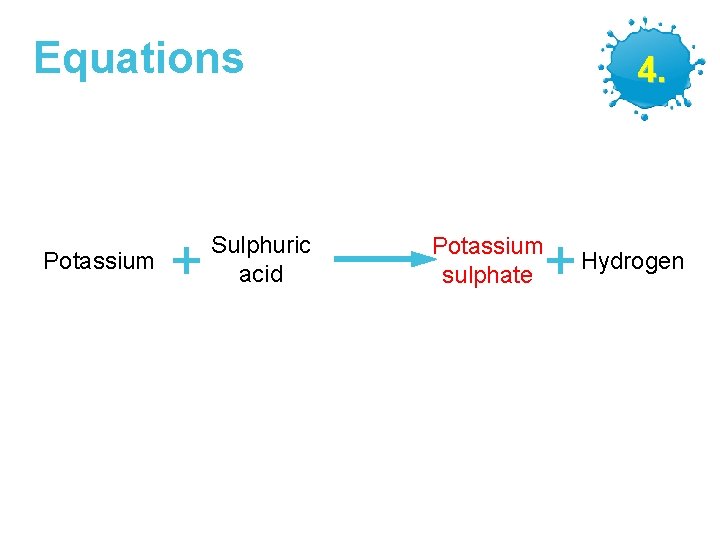 Equations

4.

Potassium + Sulphuric acid → Potassium sulphate + Hydrogen